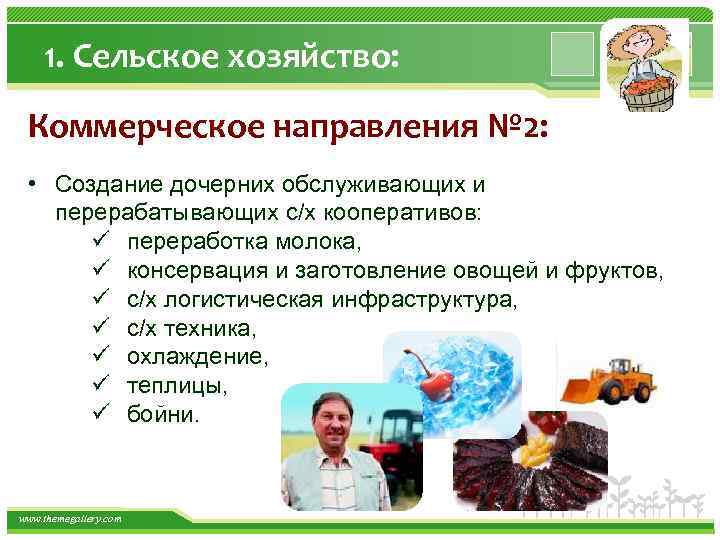 1. Сельское хозяйство:

Коммерческое направления №2:

• Создание дочерних обслуживающих и перерабатывающих с/х кооперативов:
✓ переработка молока,
✓ консервация и заготовление овощей и фруктов,
✓ с/х логистическая инфраструктура,
✓ с/х техника,
✓ охлаждение,
✓ теплицы,
✓ бойни.

www.themegallery.com